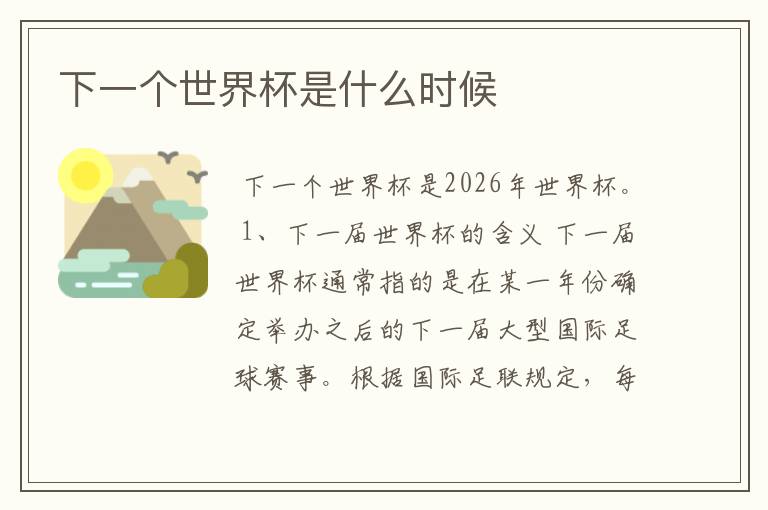 下一个世界杯是什么时候

下一个世界杯是2026年世界杯。1、下一届世界杯的含义 下一届世界杯通常指的是在某一年份确定举办之后的下一届大型国际足球赛事。根据国际足联规定，每